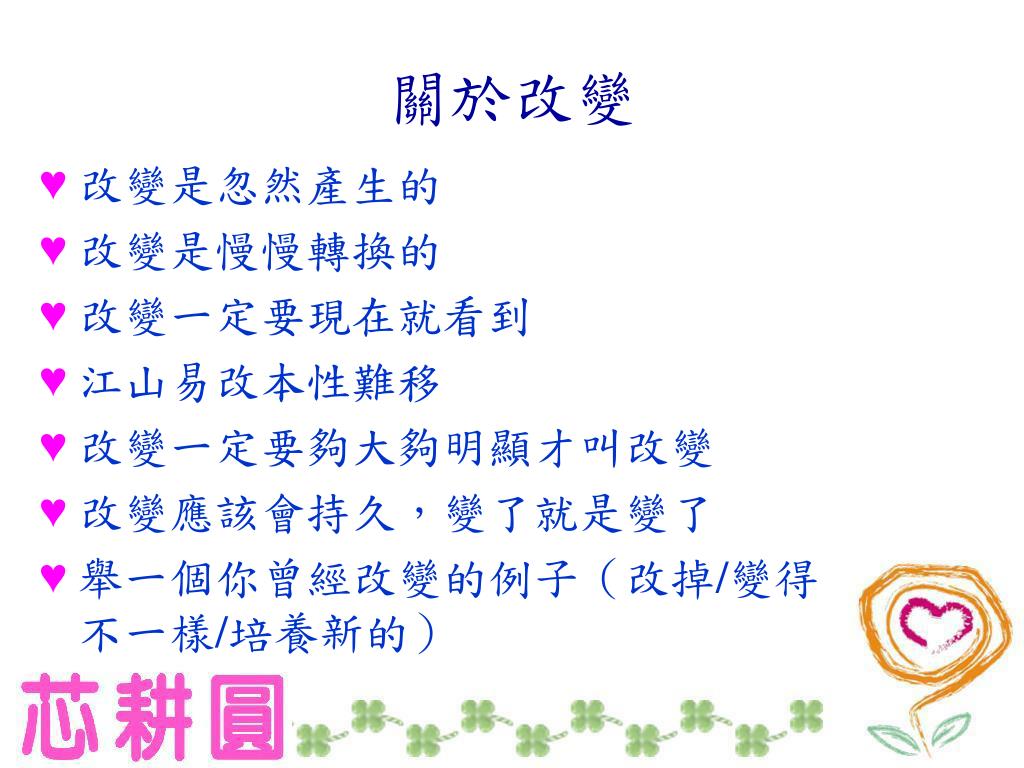 關於改變

♥ 改變是忽然產生的
♥ 改變是慢慢轉換的
♥ 改變一定要現在就看到
♥ 江山易改本性難移
♥ 改變一定要夠大夠明顯才叫改變
♥ 改變應該會持久，變了就是變了
♥ 舉一個你曾經改變的例子（改掉/變得不一樣/培養新的）

芯耕圓